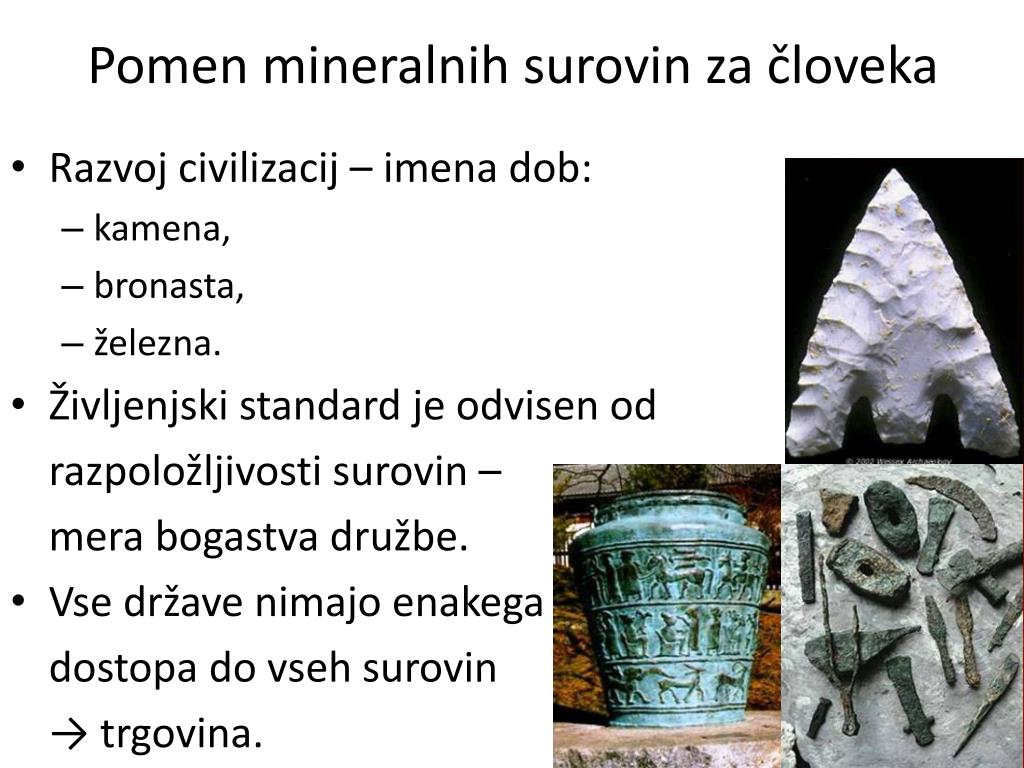 Pomen mineralnih surovin za človeka

• Razvoj civilizacij – imena dob:
– kamena,
– bronasta,
– železna.
• Življenjski standard je odvisen od razpoložljivosti surovin – mera bogastva družbe.
• Vse države nimajo enakega dostopa do vseh surovin → trgovina.

© 2002 Wessex Archaeology